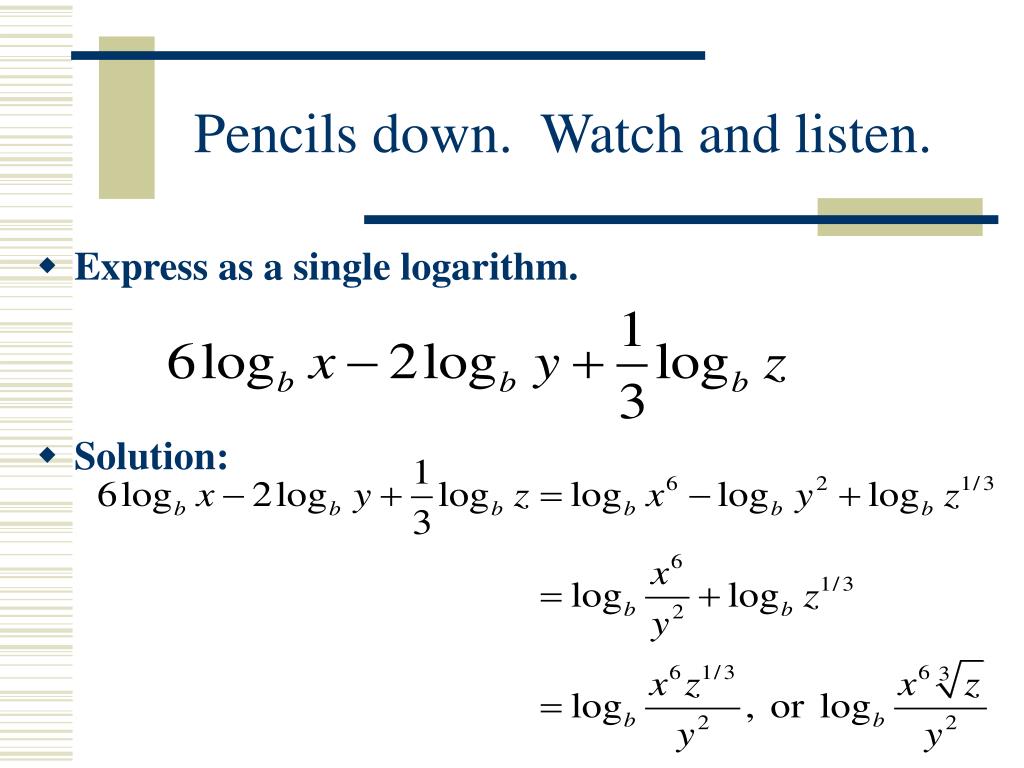 Pencils down. Watch and listen.

Express as a single logarithm.

$6\log_b x - 2\log_b y + \frac{1}{3}\log_b z$

Solution:

$6\log_b x - 2\log_b y + \frac{1}{3}\log_b z = \log_b x^6 - \log_b y^2 + \log_b z^{1/3}$

$= \log_b \frac{x^6}{y^2} + \log_b z^{1/3}$

$= \log_b \frac{x^6 z^{1/3}}{y^2}$, or $\log_b \frac{x^6 \sqrt[3]{z}}{y^2}$